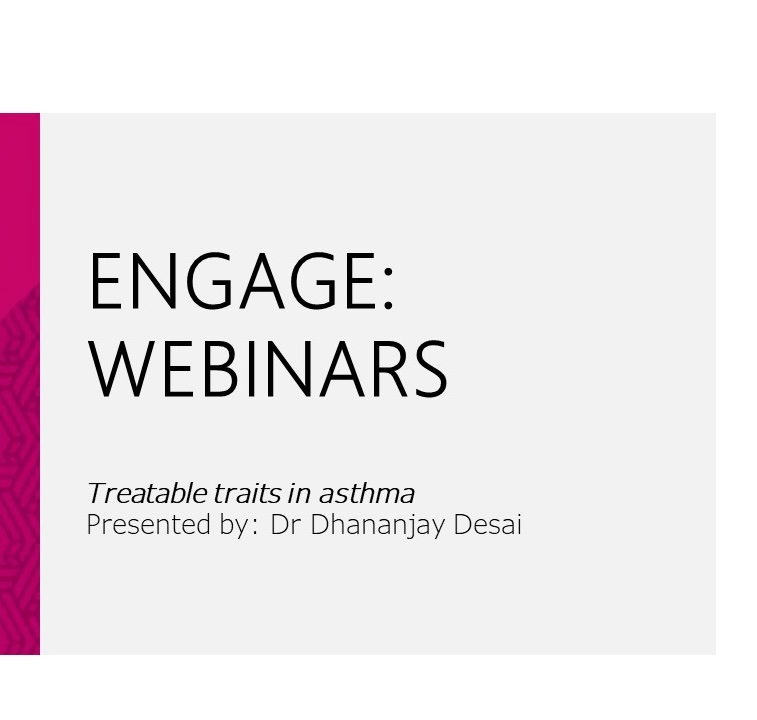 ENGAGE:
WEBINARS

Treatable traits in asthma
Presented by: Dr Dhananjay Desai